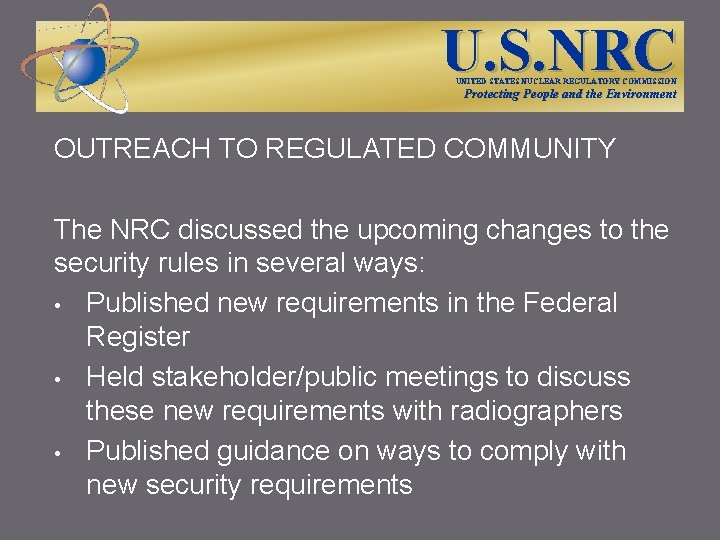 U.S.NRC
UNITED STATES NUCLEAR REGULATORY COMMISSION
Protecting People and the Environment

OUTREACH TO REGULATED COMMUNITY

The NRC discussed the upcoming changes to the security rules in several ways:
• Published new requirements in the Federal Register
• Held stakeholder/public meetings to discuss these new requirements with radiographers
• Published guidance on ways to comply with new security requirements